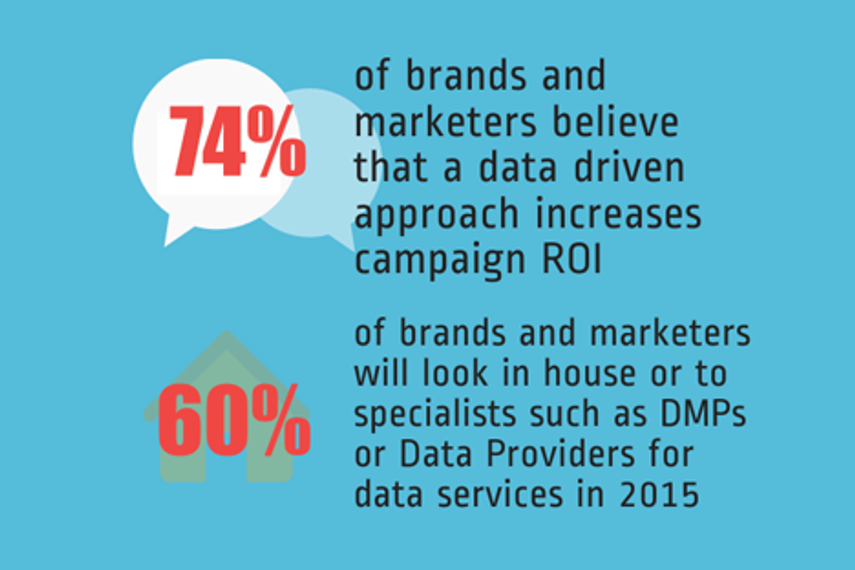 74%

of brands and marketers believe that a data driven approach increases campaign ROI

60%

of brands and marketers will look in house or to specialists such as DMPs or Data Providers for data services in 2015